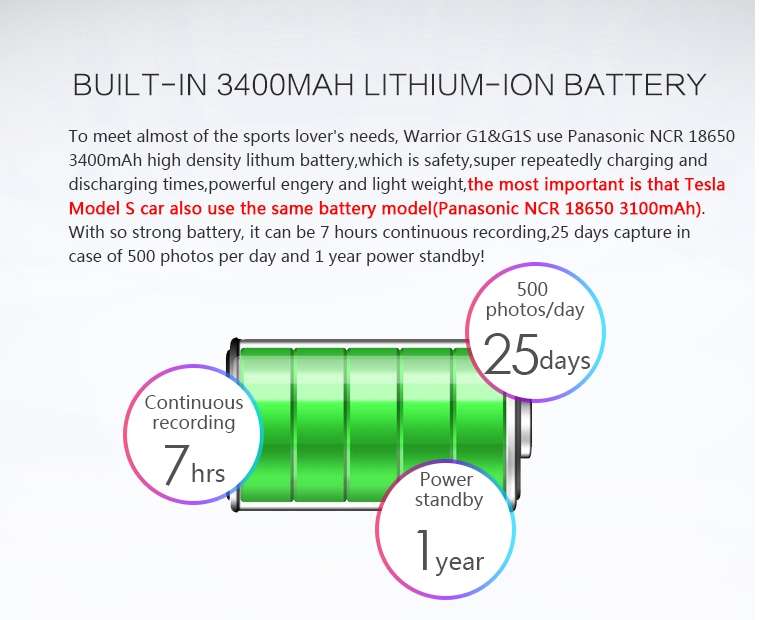 BUILT-IN 3400MAH LITHIUM-ION BATTERY

To meet almost of the sports lover's needs, Warrior G1&G1S use Panasonic NCR 18650 3400mAh high density lithum battery,which is safety,super repeatedly charging and discharging times,powerful engery and light weight,the most important is that Tesla Model S car also use the same battery model(Panasonic NCR 18650 3100mAh). With so strong battery, it can be 7 hours continuous recording,25 days capture in case of 500 photos per day and 1 year power standby!

500 photos/day
25days

Continuous recording
7hrs

Power standby
1year